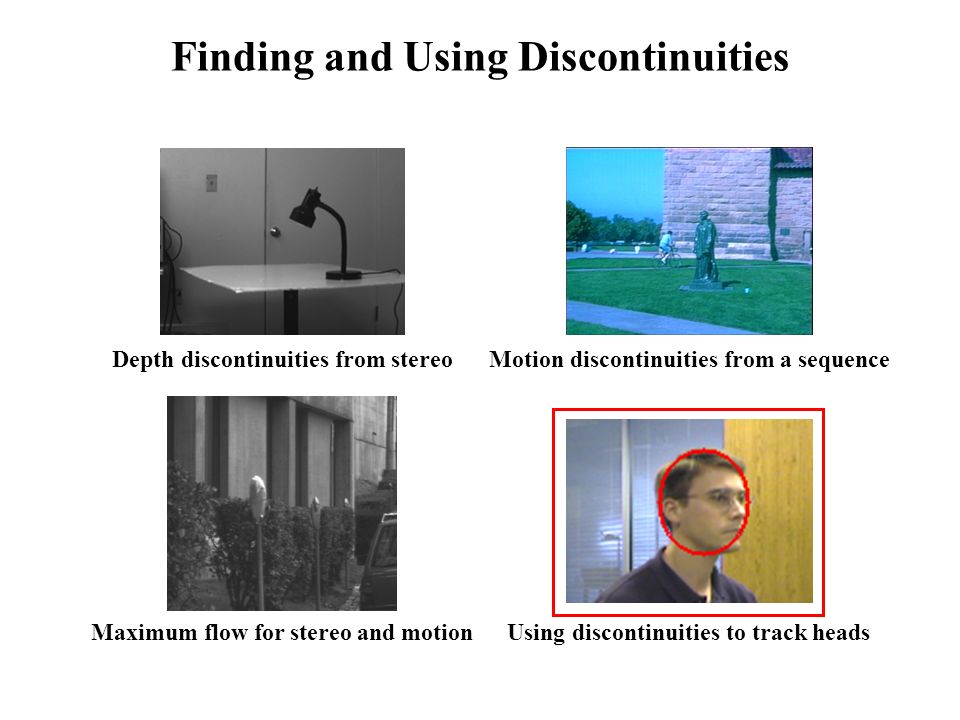 Finding and Using Discontinuities

Depth discontinuities from stereo

Motion discontinuities from a sequence

Maximum flow for stereo and motion

Using discontinuities to track heads